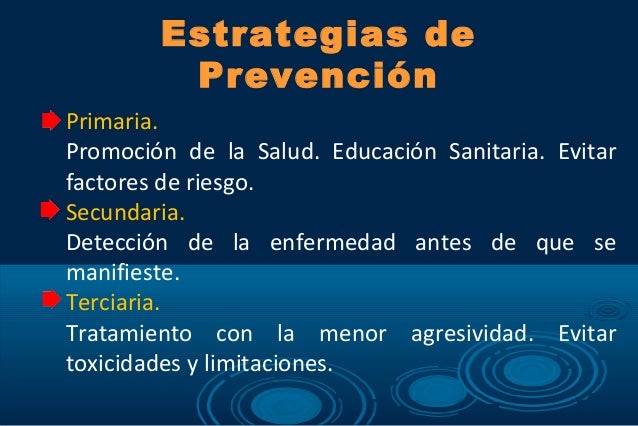 Estrategias de Prevención

Primaria.
Promoción de la Salud. Educación Sanitaria. Evitar factores de riesgo.

Secundaria.
Detección de la enfermedad antes de que se manifieste.

Terciaria.
Tratamiento con la menor agresividad. Evitar toxicidades y limitaciones.